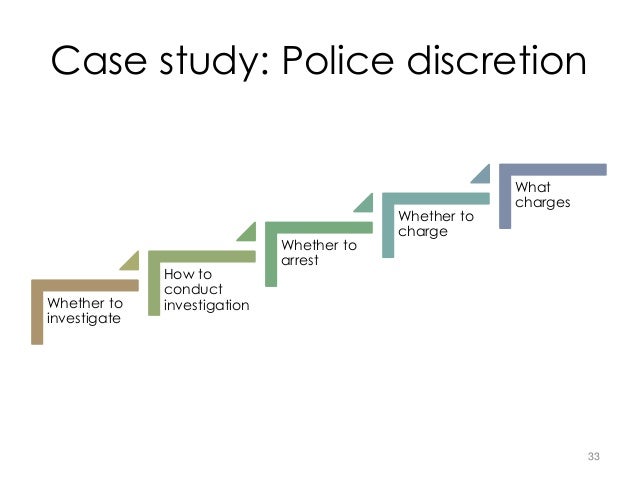 Case study: Police discretion

Whether to investigate

How to conduct investigation

Whether to arrest

Whether to charge

What charges

33